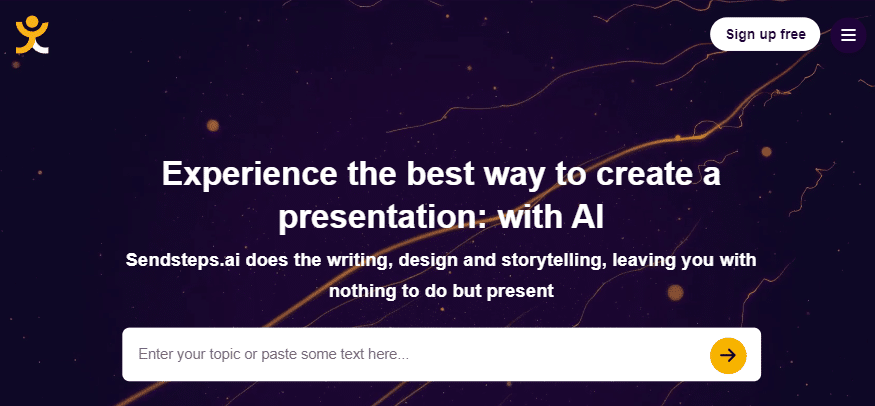 Sign up free

Experience the best way to create a presentation: with AI

Sendsteps.ai does the writing, design and storytelling, leaving you with nothing to do but present

Enter your topic or paste some text here...